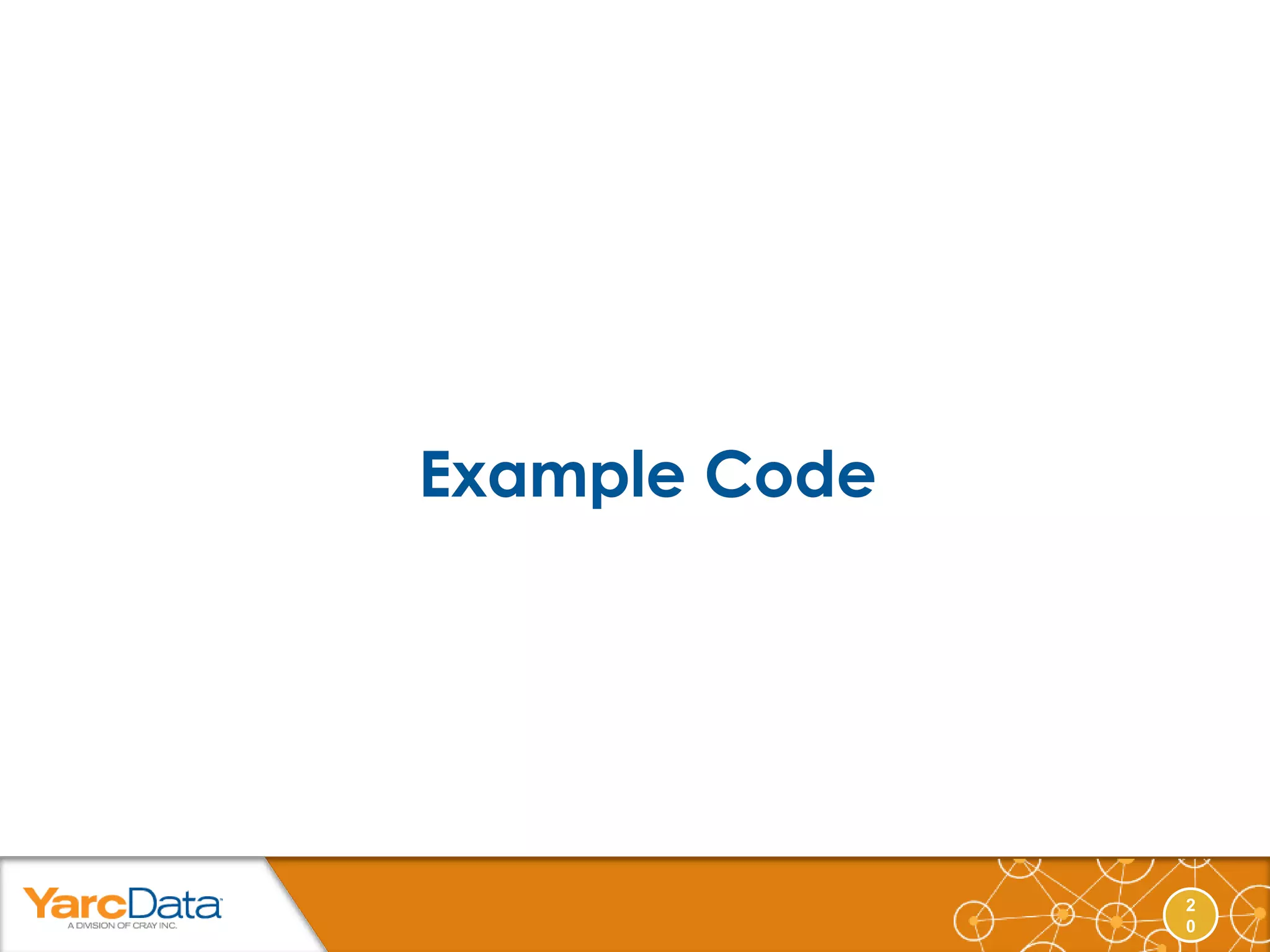 Example Code

YarcData
A DIVISION OF CRAY INC.

20